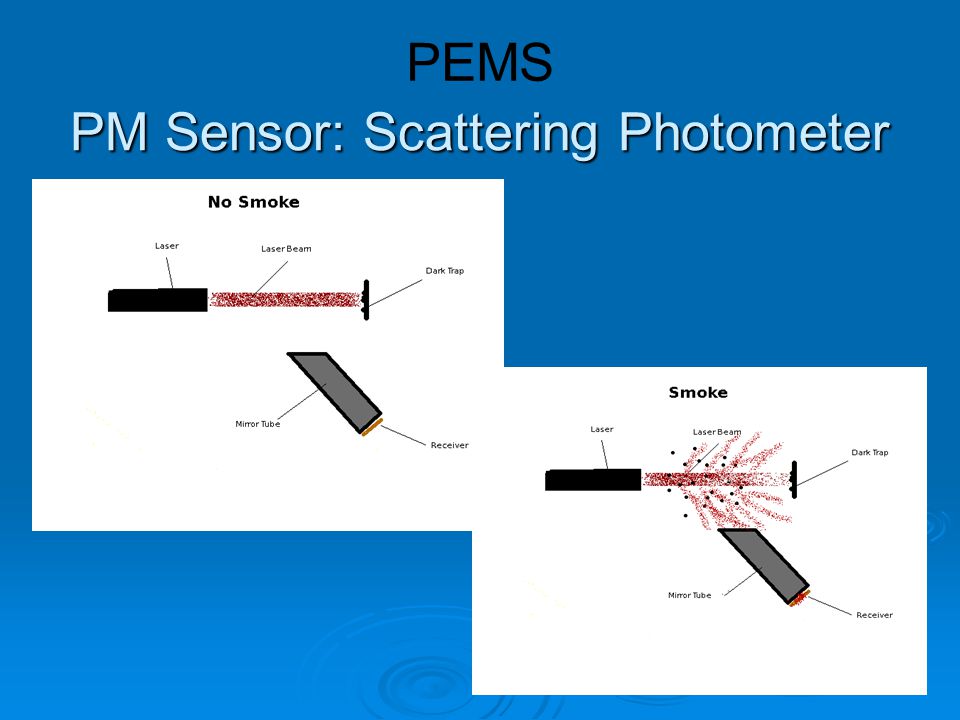 PEMS
PM Sensor: Scattering Photometer

No Smoke

Laser

Laser Beam

Dark Trap

Mirror Tube

Receiver

Smoke

Laser

Laser Beam

Dark Trap

Mirror Tube

Receiver